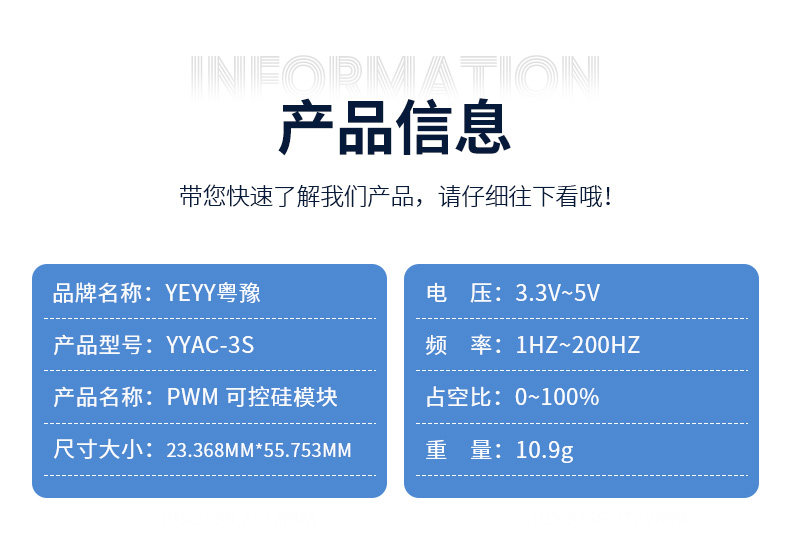 INFORMATION

产品信息

带您快速了解我们产品，请仔细往下看哦!

品牌名称：YEYY粤豫

产品型号：YYAC-3S

产品名称：PWM 可控硅模块

尺寸大小：23.368MM*55.753MM

电　压：3.3V~5V

频　率：1HZ~200HZ

占空比：0~100%

重　量：10.9g